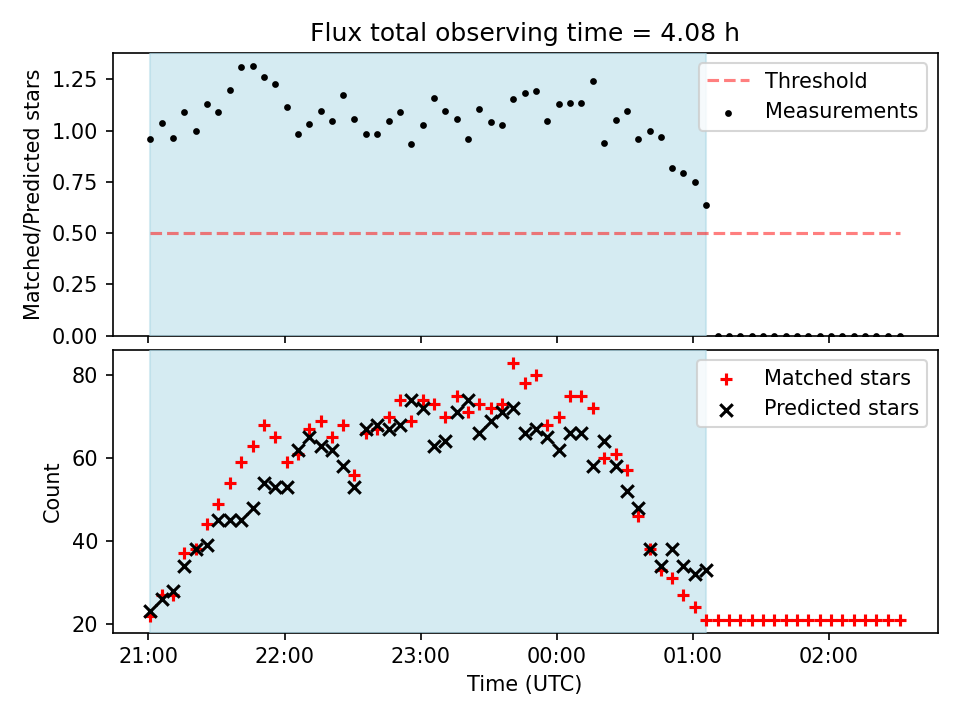 Flux total observing time = 4.08 h

Matched/Predicted stars

1.25
1.00
0.75
0.50
0.25
0.00

Threshold
Measurements

Count

80
60
40
20

Matched stars
Predicted stars

21:00 22:00 23:00 00:00 01:00 02:00

Time (UTC)